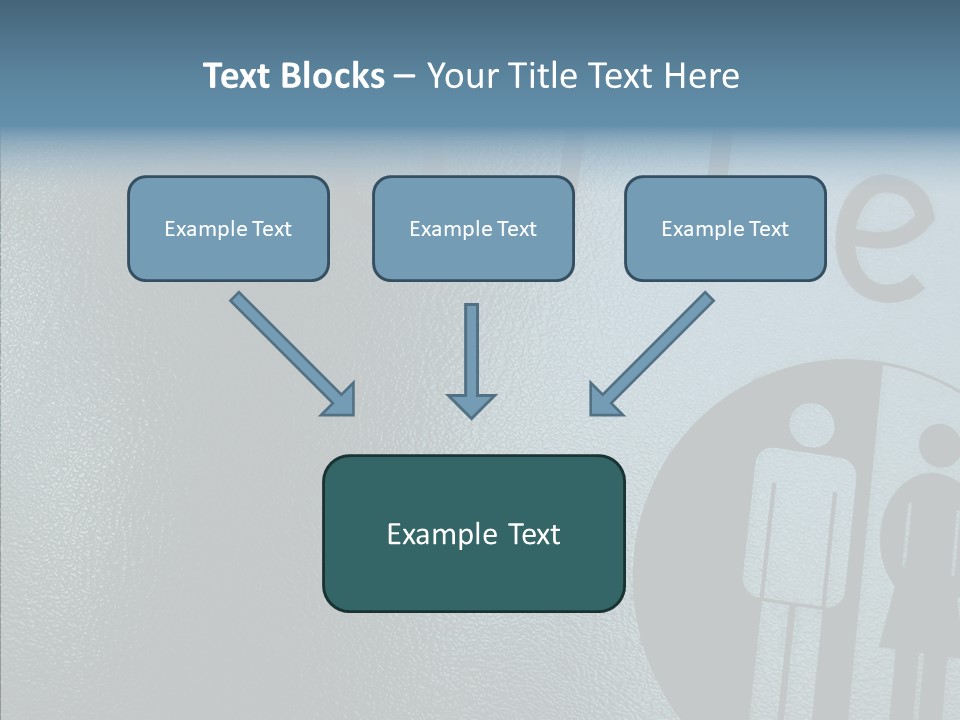 Text Blocks – Your Title Text Here

Example Text

Example Text

Example Text

Example Text